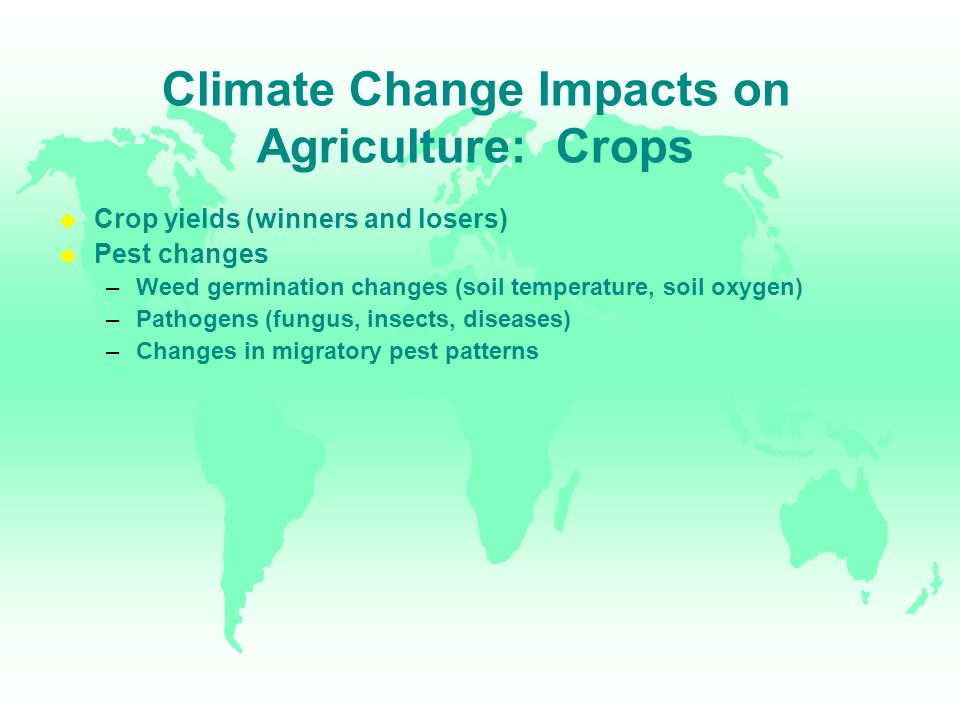 Climate Change Impacts on Agriculture:  Crops

◆ Crop yields (winners and losers)
◆ Pest changes
– Weed germination changes (soil temperature, soil oxygen)
– Pathogens (fungus, insects, diseases)
– Changes in migratory pest patterns